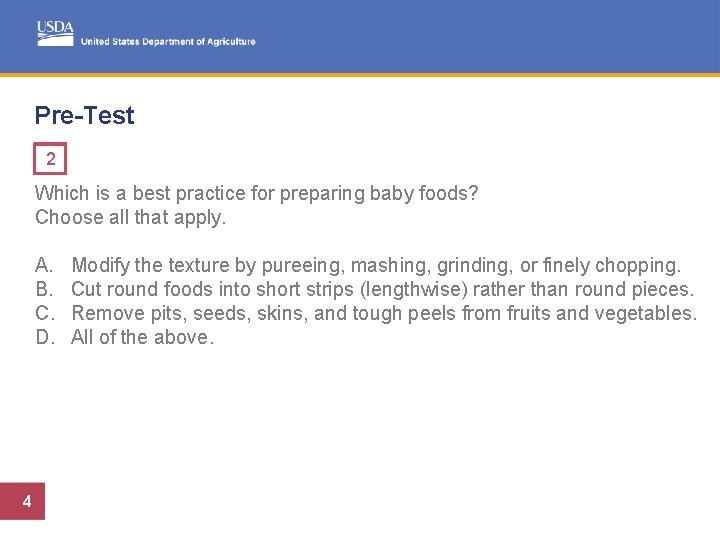 USDA
United States Department of Agriculture

Pre-Test

2

Which is a best practice for preparing baby foods?
Choose all that apply.

A. Modify the texture by pureeing, mashing, grinding, or finely chopping.
B. Cut round foods into short strips (lengthwise) rather than round pieces.
C. Remove pits, seeds, skins, and tough peels from fruits and vegetables.
D. All of the above.

4